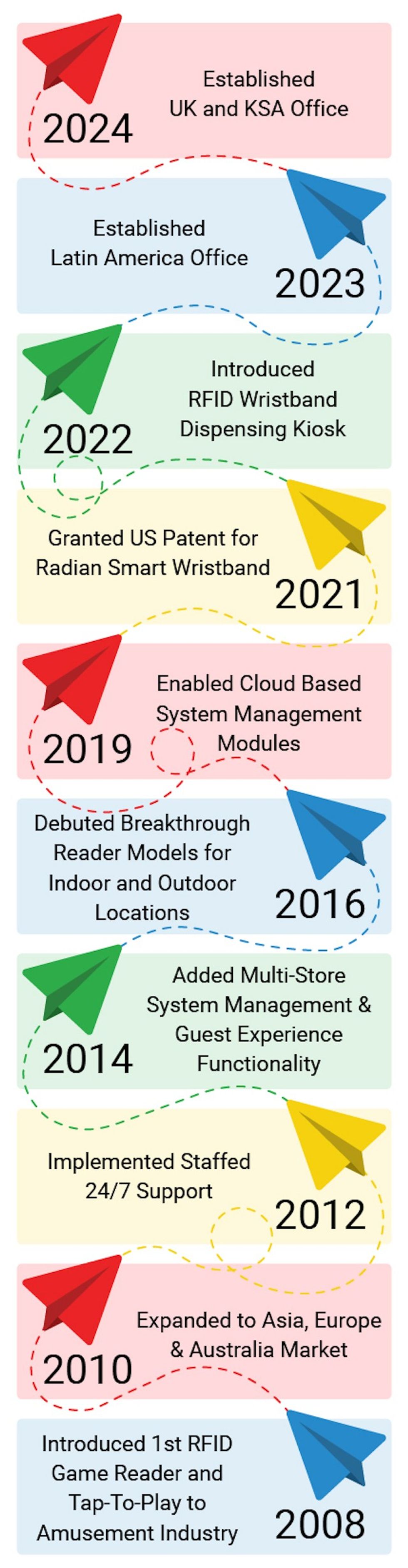 2024
Established UK and KSA Office

Established Latin America Office
2023

2022
Introduced RFID Wristband Dispensing Kiosk

Granted US Patent for Radian Smart Wristband
2021

2019
Enabled Cloud Based System Management Modules

Debuted Breakthrough Reader Models for Indoor and Outdoor Locations
2016

2014
Added Multi-Store System Management & Guest Experience Functionality

Implemented Staffed 24/7 Support
2012

2010
Expanded to Asia, Europe & Australia Market

Introduced 1st RFID Game Reader and Tap-To-Play to Amusement Industry
2008